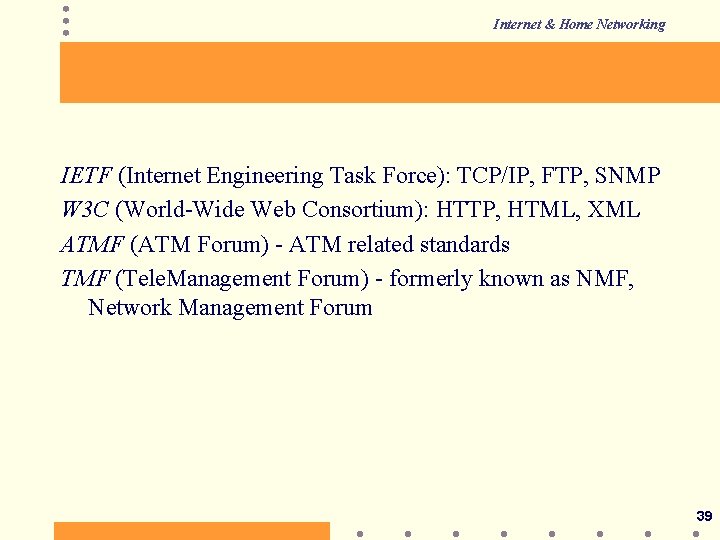 Internet & Home Networking

IETF (Internet Engineering Task Force): TCP/IP, FTP, SNMP

W3C (World-Wide Web Consortium): HTTP, HTML, XML

ATMF (ATM Forum) - ATM related standards

TMF (TeleManagement Forum) - formerly known as NMF, Network Management Forum

39